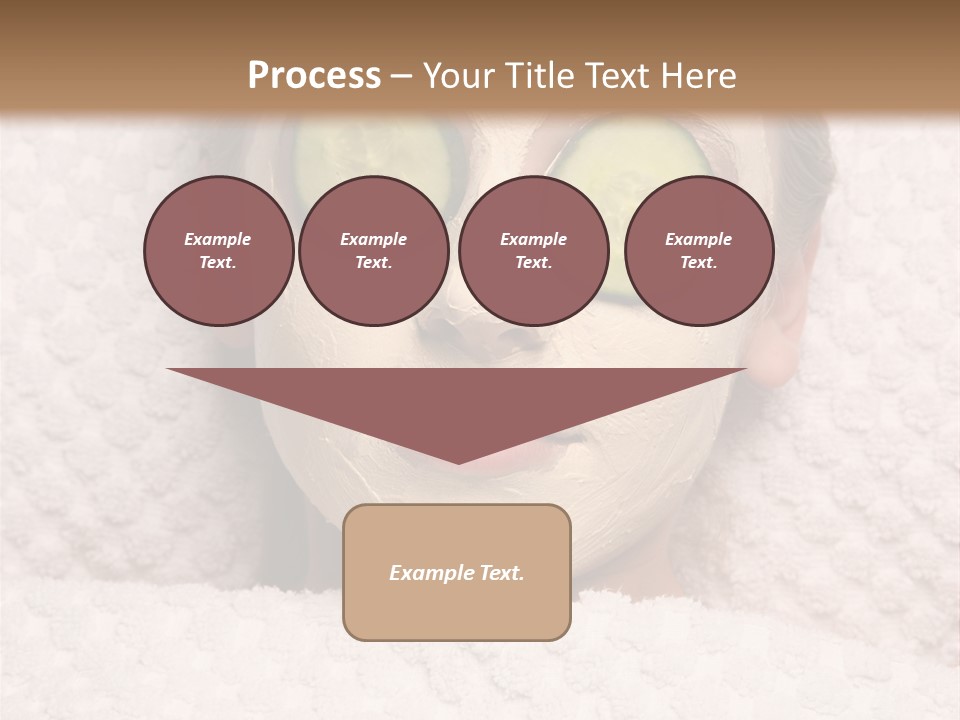 Process – Your Title Text Here

Example Text.

Example Text.

Example Text.

Example Text.

Example Text.